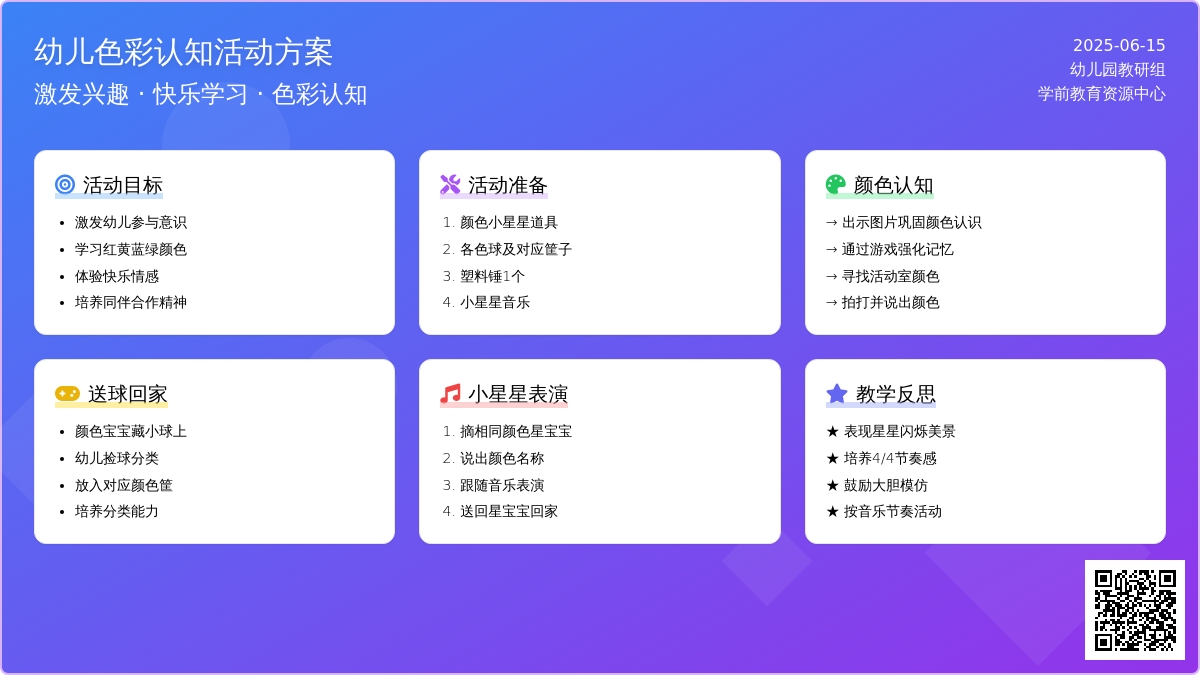 幼儿色彩认知活动方案
激发兴趣 · 快乐学习 · 色彩认知

2025-06-15
幼儿园教研组
学前教育资源中心

活动目标
- 激发幼儿参与意识
- 学习红黄蓝绿颜色
- 体验快乐情感
- 培养同伴合作精神

活动准备
1. 颜色小星星道具
2. 各色球及对应筐子
3. 塑料锤1个
4. 小星星音乐

颜色认知
→ 出示图片巩固颜色认识
→ 通过游戏强化记忆
→ 寻找活动室颜色
→ 拍打并说出颜色

送球回家
- 颜色宝宝藏小球上
- 幼儿捡球分类
- 放入对应颜色筐
- 培养分类能力

小星星表演
1. 摘相同颜色星宝宝
2. 说出颜色名称
3. 跟随音乐表演
4. 送回星宝宝回家

教学反思
★ 表现星星闪烁美景
★ 培养4/4节奏感
★ 鼓励大胆模仿
★ 按音乐节奏活动